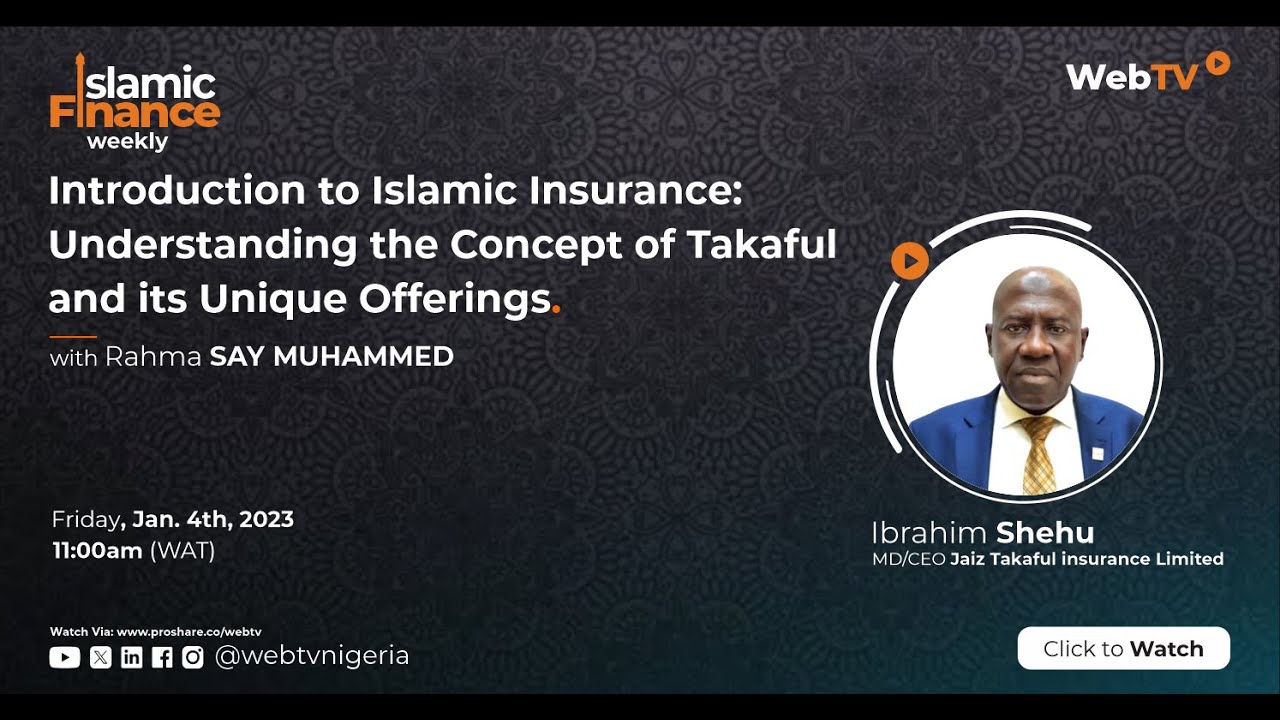 Islamic Finance weekly

WebTV

Introduction to Islamic Insurance: Understanding the Concept of Takaful and its Unique Offerings.

with Rahma SAY MUHAMMED

Friday, Jan. 4th, 2023
11:00am (WAT)

Ibrahim Shehu
MD/CEO Jaiz Takaful insurance Limited

Watch Via: www.proshare.co/webtv
@webtvnigeria

Click to Watch